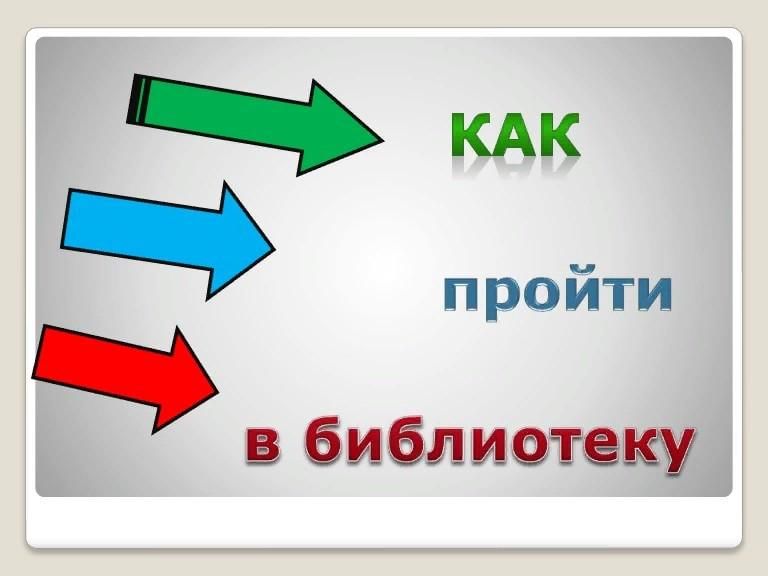 КАК

пройти

в библиотеку